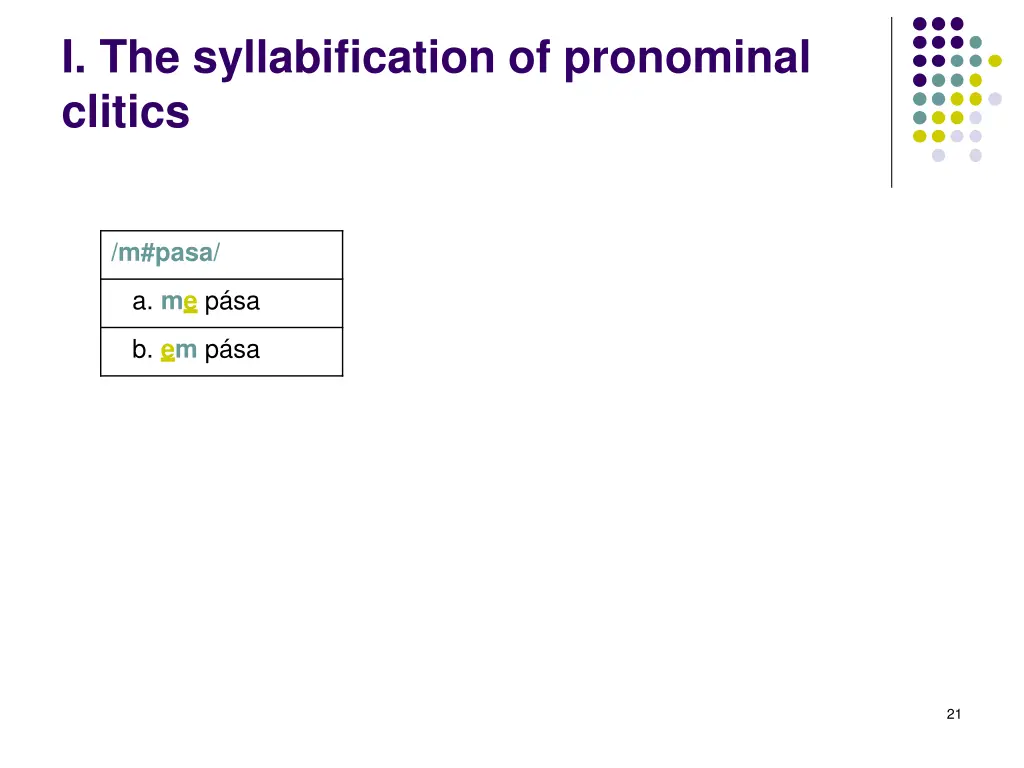 I. The syllabification of pronominal clitics

| /m#pasa/ |
|---|
| a. me pása |
| b. em pása |

21